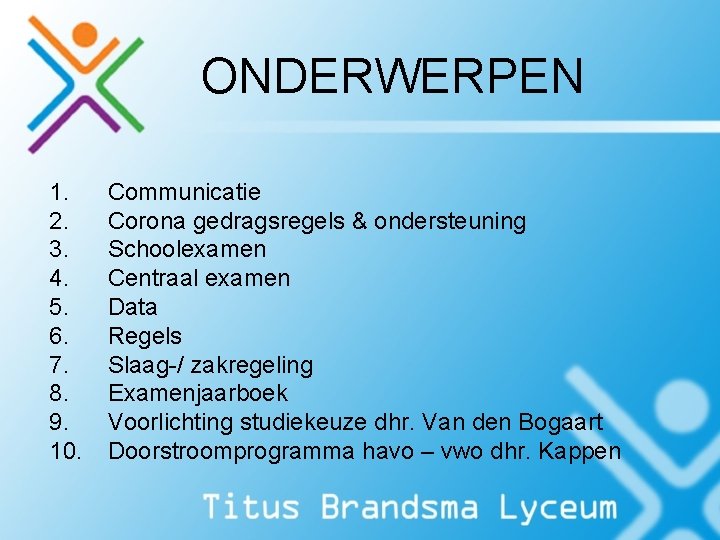 ONDERWERPEN

1. Communicatie
2. Corona gedragsregels & ondersteuning
3. Schoolexamen
4. Centraal examen
5. Data
6. Regels
7. Slaag-/ zakregeling
8. Examenjaarboek
9. Voorlichting studiekeuze dhr. Van den Bogaart
10. Doorstroomprogramma havo – vwo dhr. Kappen

Titus Brandsma Lyceum